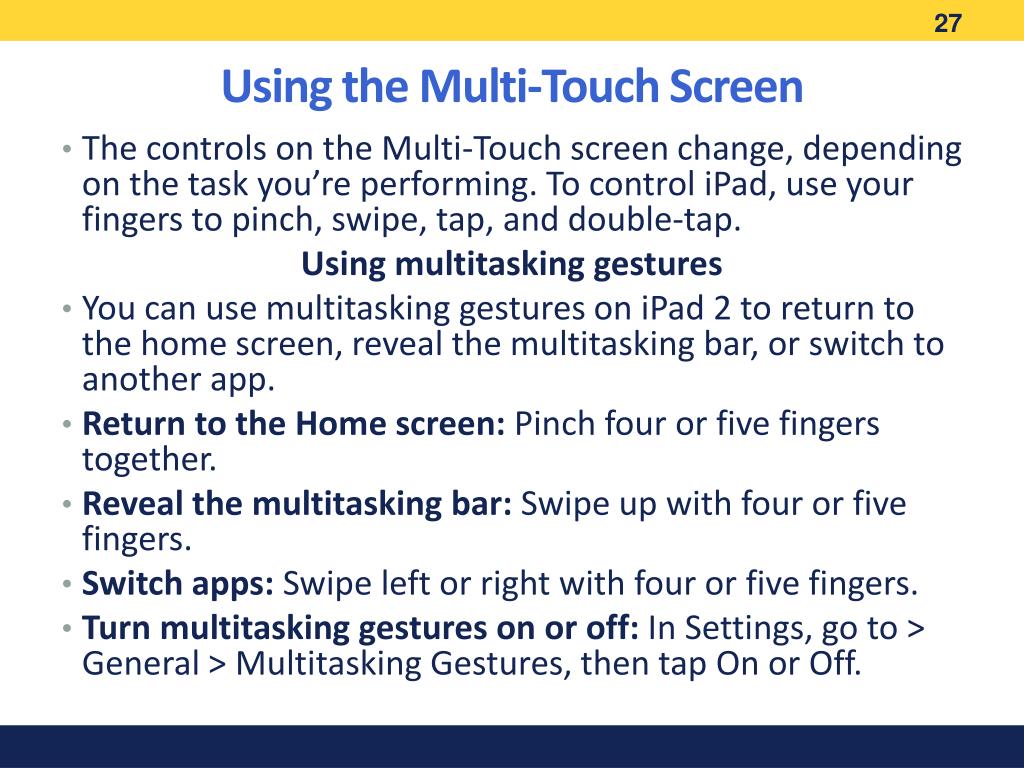 27

Using the Multi-Touch Screen

• The controls on the Multi-Touch screen change, depending on the task you're performing. To control iPad, use your fingers to pinch, swipe, tap, and double-tap.

Using multitasking gestures

• You can use multitasking gestures on iPad 2 to return to the home screen, reveal the multitasking bar, or switch to another app.
• Return to the Home screen: Pinch four or five fingers together.
• Reveal the multitasking bar: Swipe up with four or five fingers.
• Switch apps: Swipe left or right with four or five fingers.
• Turn multitasking gestures on or off: In Settings, go to > General > Multitasking Gestures, then tap On or Off.